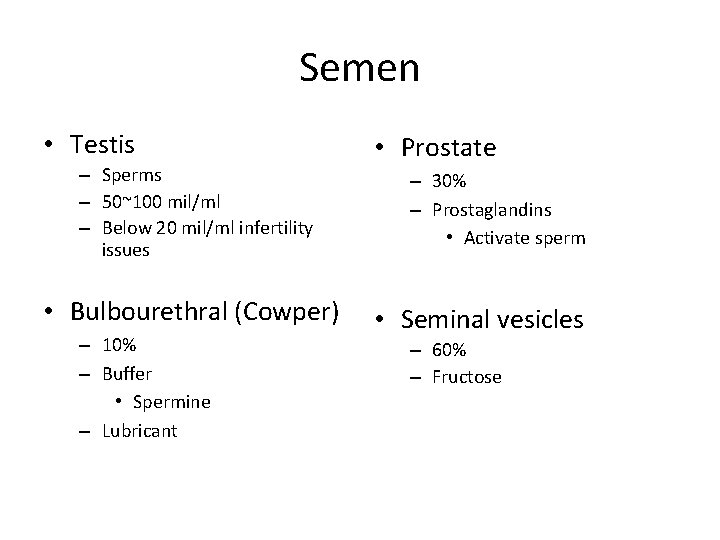 Semen

• Testis
– Sperms
– 50~100 mil/ml
– Below 20 mil/ml infertility issues

• Bulbourethral (Cowper)
– 10%
– Buffer
• Spermine
– Lubricant

• Prostate
– 30%
– Prostaglandins
• Activate sperm

• Seminal vesicles
– 60%
– Fructose